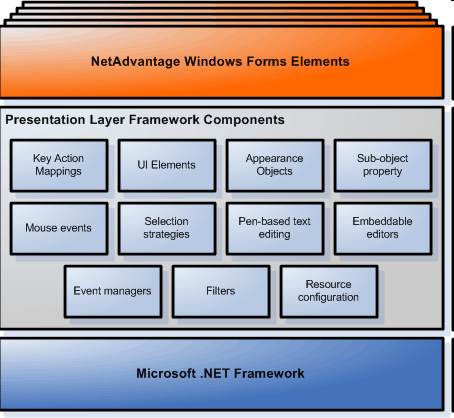 NetAdvantage Windows Forms Elements

Presentation Layer Framework Components

Key Action Mappings

UI Elements

Appearance Objects

Sub-object property

Mouse events

Selection strategies

Pen-based text editing

Embeddable editors

Event managers

Filters

Resource configuration

Microsoft .NET Framework